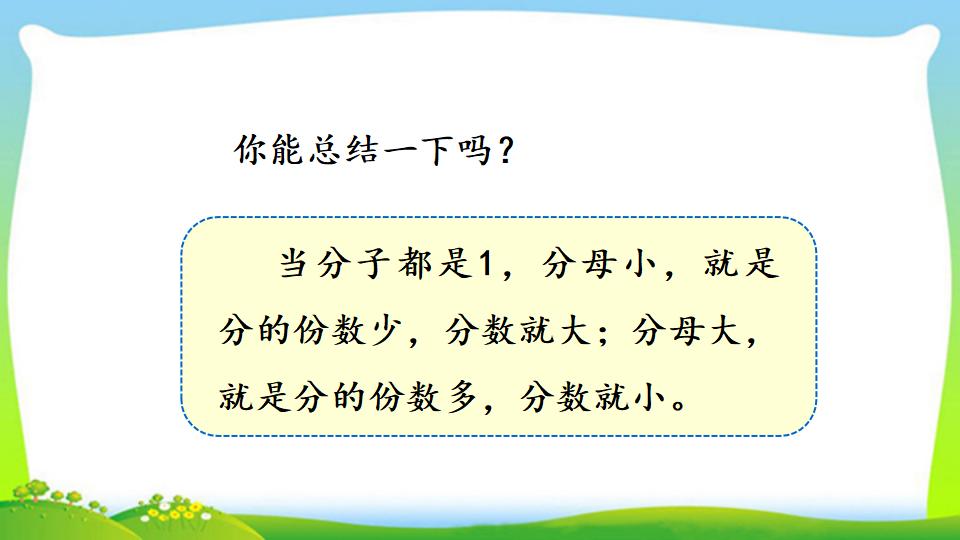 你能总结一下吗？

当分子都是1，分母小，就是分的份数少，分数就大；分母大，就是分的份数多，分数就小。